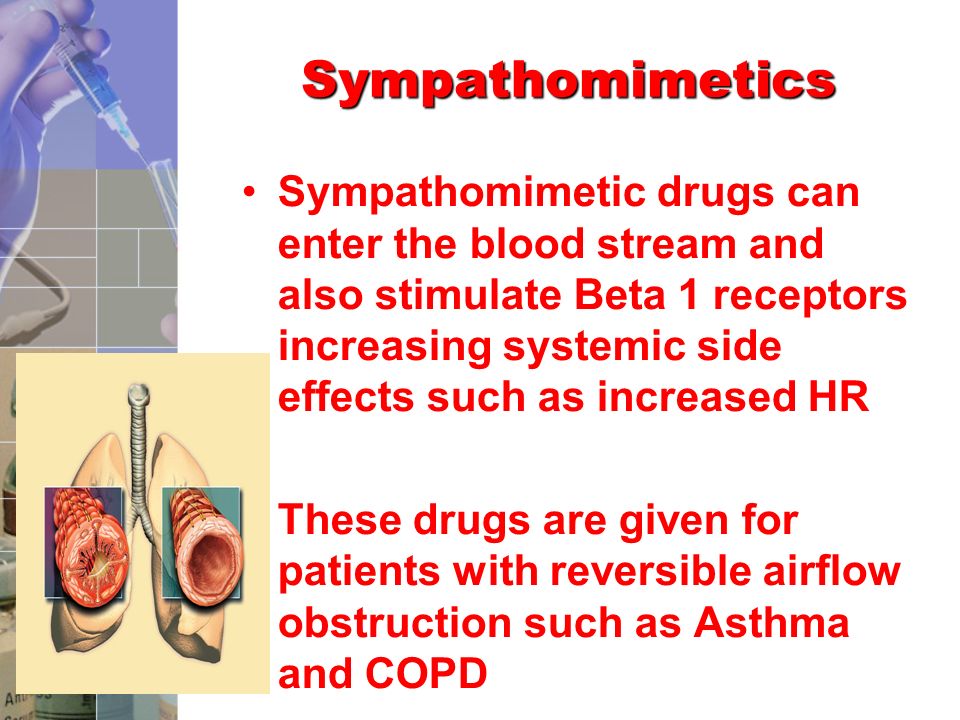 Sympathomimetics

• Sympathomimetic drugs can enter the blood stream and also stimulate Beta 1 receptors increasing systemic side effects such as increased HR

These drugs are given for patients with reversible airflow obstruction such as Asthma and COPD